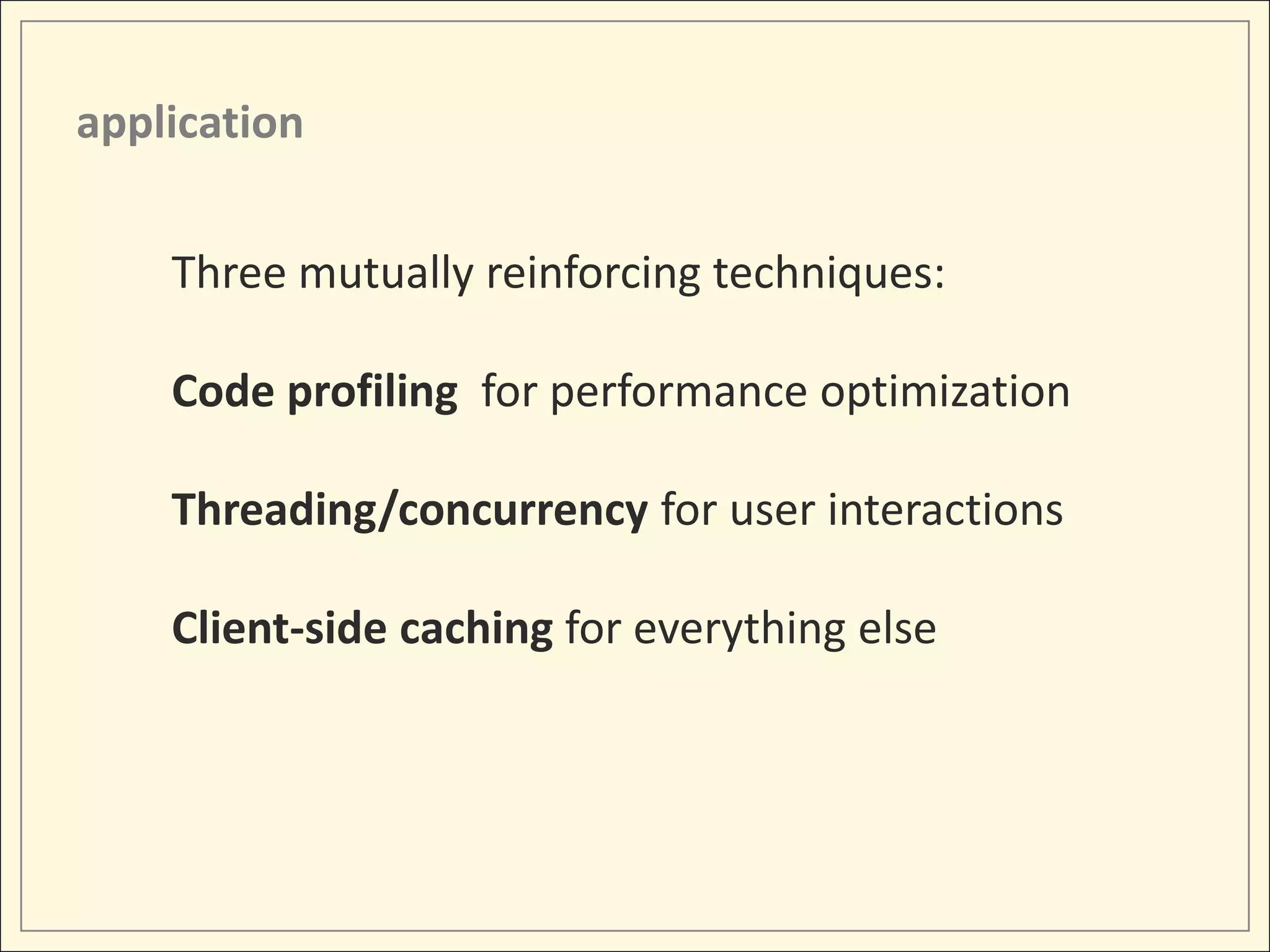 application

Three mutually reinforcing techniques:

Code profiling for performance optimization

Threading/concurrency for user interactions

Client-side caching for everything else